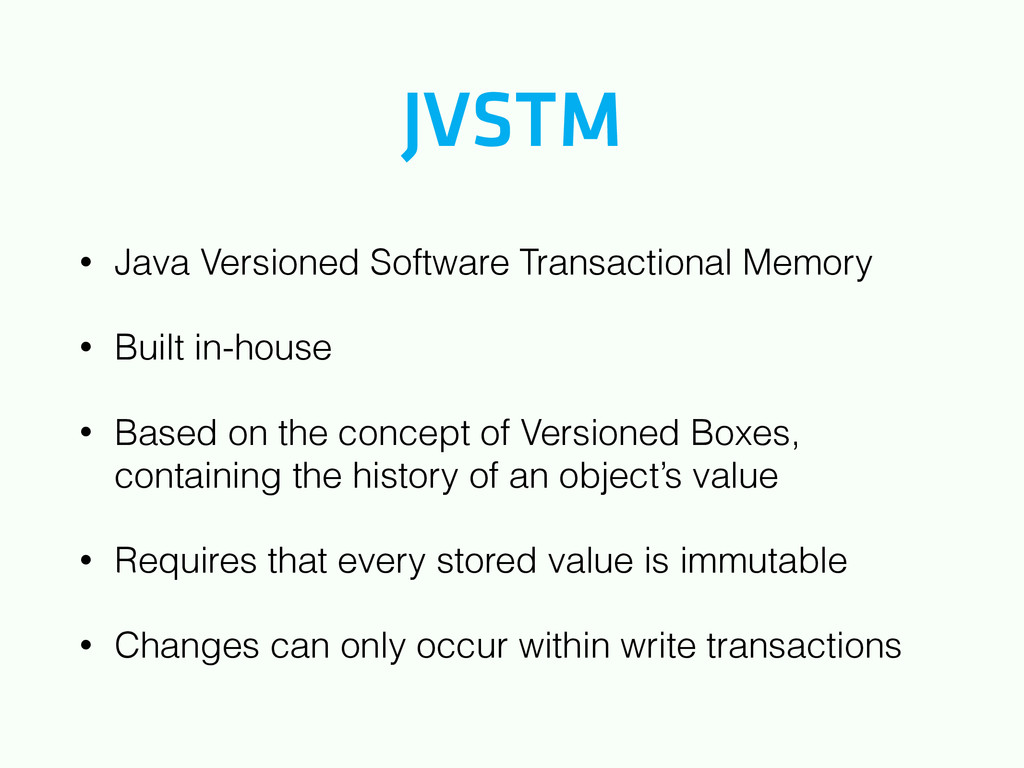 JVSTM

• Java Versioned Software Transactional Memory

• Built in-house

• Based on the concept of Versioned Boxes, containing the history of an object's value

• Requires that every stored value is immutable

• Changes can only occur within write transactions